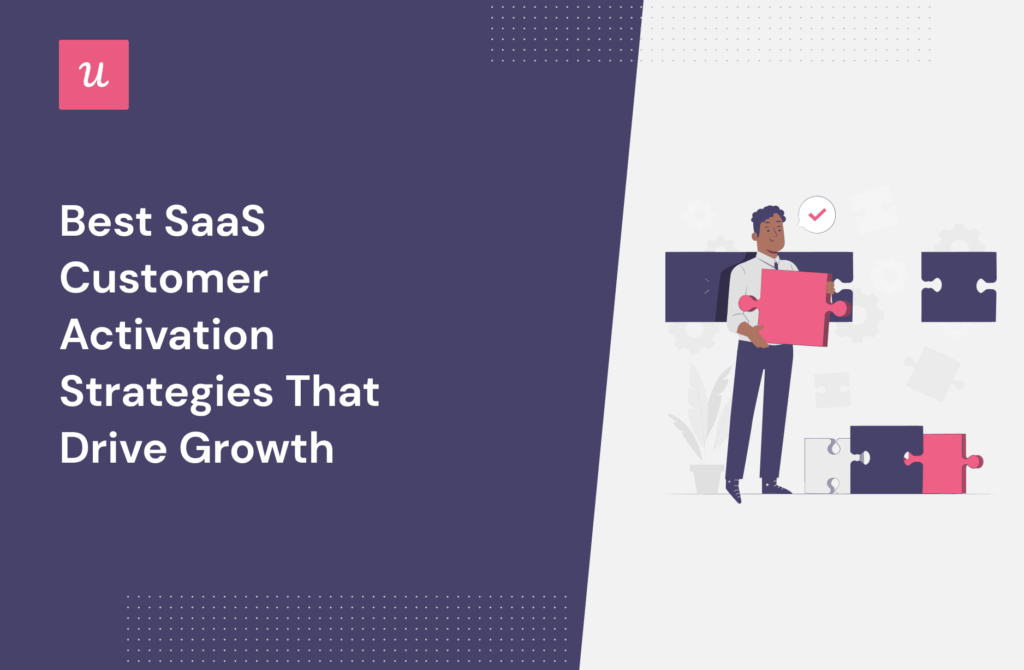 u

Best SaaS Customer Activation Strategies That Drive Growth